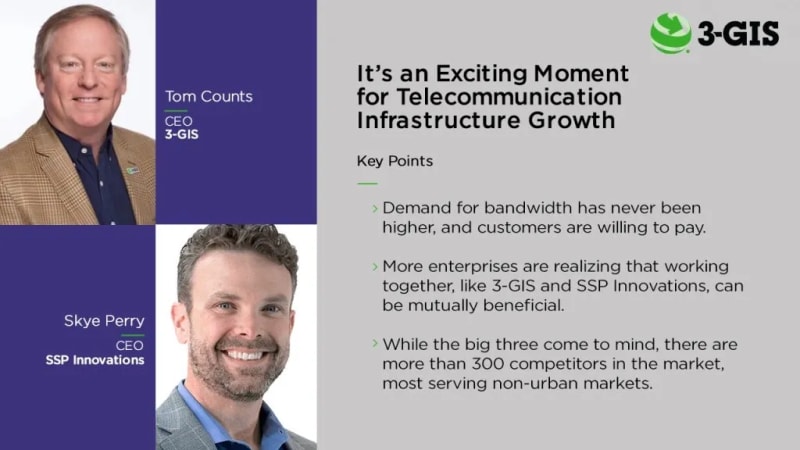 Tom Counts

CEO
3-GIS

Skye Perry

CEO
SSP Innovations

3-GIS

It's an Exciting Moment for Telecommunication Infrastructure Growth

Key Points

› Demand for bandwidth has never been higher, and customers are willing to pay.

› More enterprises are realizing that working together, like 3-GIS and SSP Innovations, can be mutually beneficial.

› While the big three come to mind, there are more than 300 competitors in the market, most serving non-urban markets.